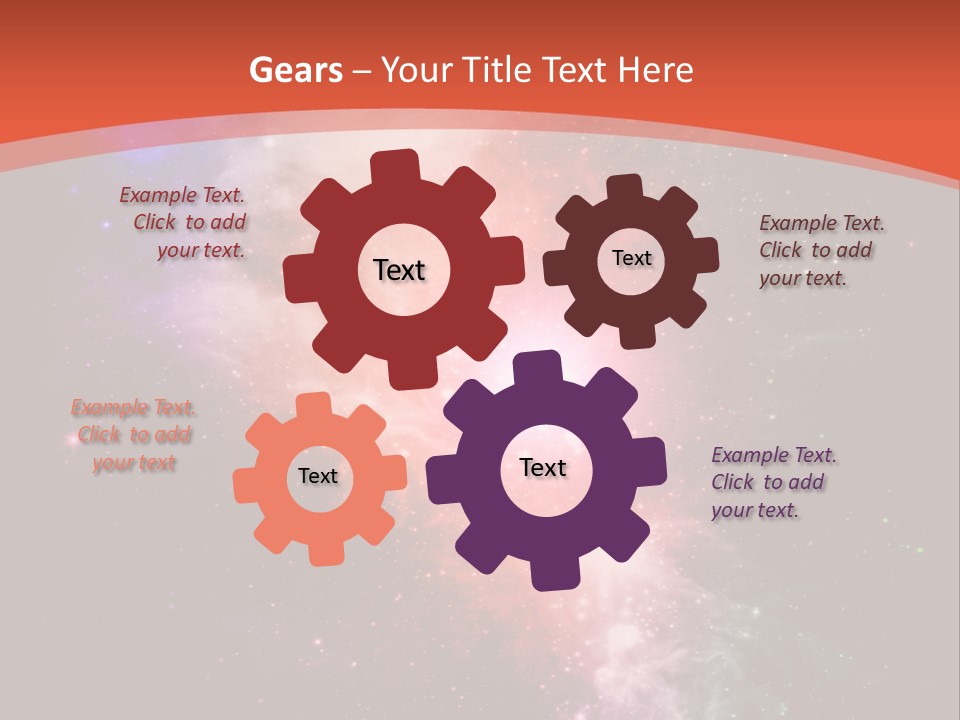 Gears – Your Title Text Here

Example Text. Click to add your text.

Text

Text

Example Text. Click to add your text.

Example Text. Click to add your text

Text

Text

Example Text. Click to add your text.